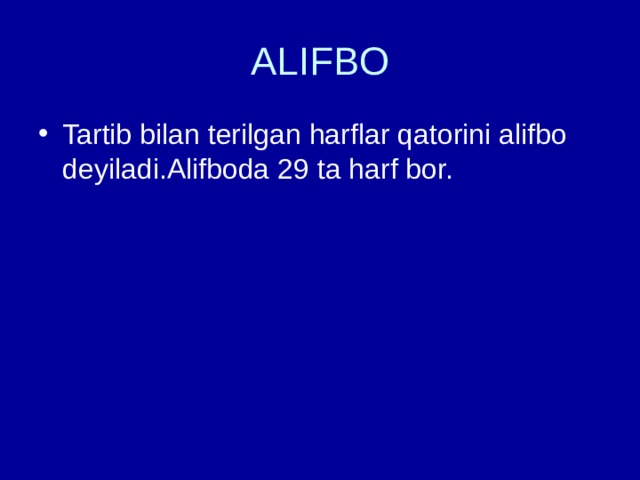 ALIFBO

• Tartib bilan terilgan harflar qatorini alifbo deyiladi.Alifboda 29 ta harf bor.